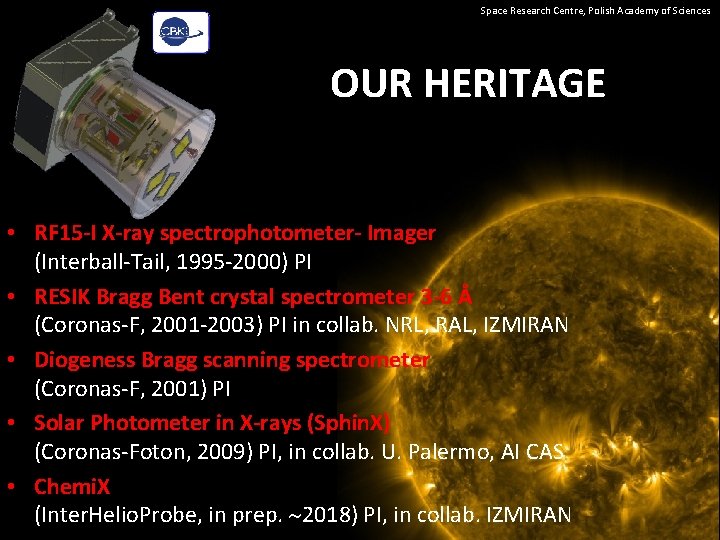 Space Research Centre, Polish Academy of Sciences

CBK

OUR HERITAGE

• RF15-I X-ray spectrophotometer- Imager (Interball-Tail, 1995-2000) PI
• RESIK Bragg Bent crystal spectrometer 3-6 Å (Coronas-F, 2001-2003) PI in collab. NRL, RAL, IZMIRAN
• Diogeness Bragg scanning spectrometer (Coronas-F, 2001) PI
• Solar Photometer in X-rays (SphinX) (Coronas-Foton, 2009) PI, in collab. U. Palermo, AI CAS
• ChemiX (InterHelioProbe, in prep. ~2018) PI, in collab. IZMIRAN